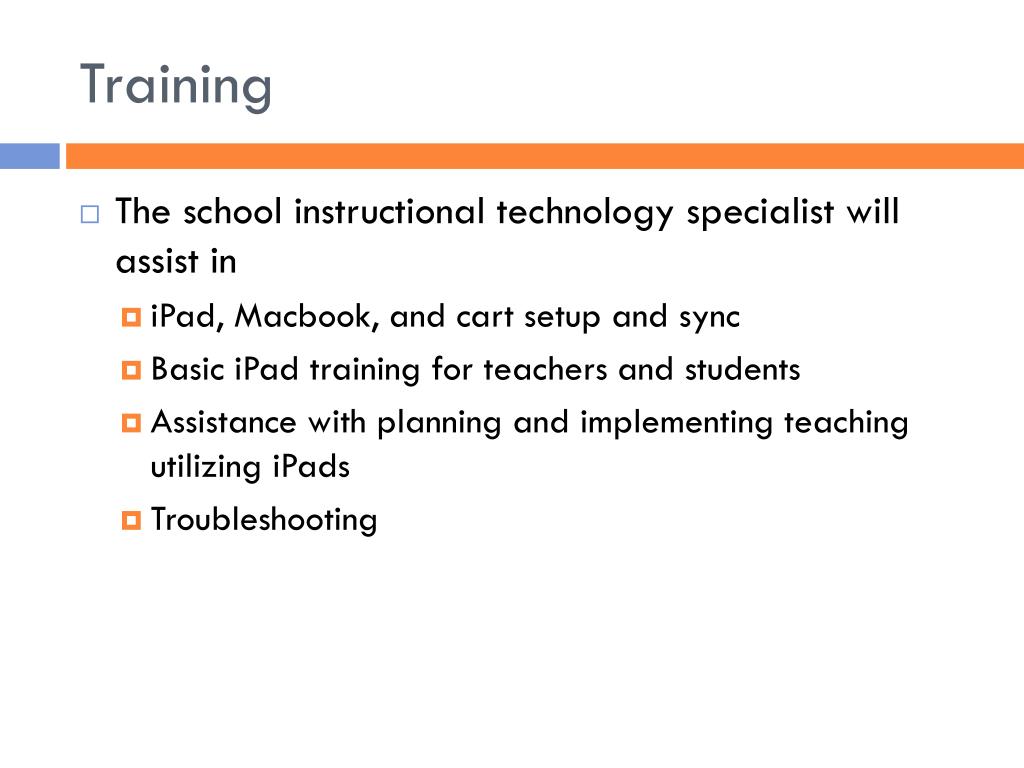 Training

The school instructional technology specialist will assist in

iPad, Macbook, and cart setup and sync

Basic iPad training for teachers and students

Assistance with planning and implementing teaching utilizing iPads

Troubleshooting